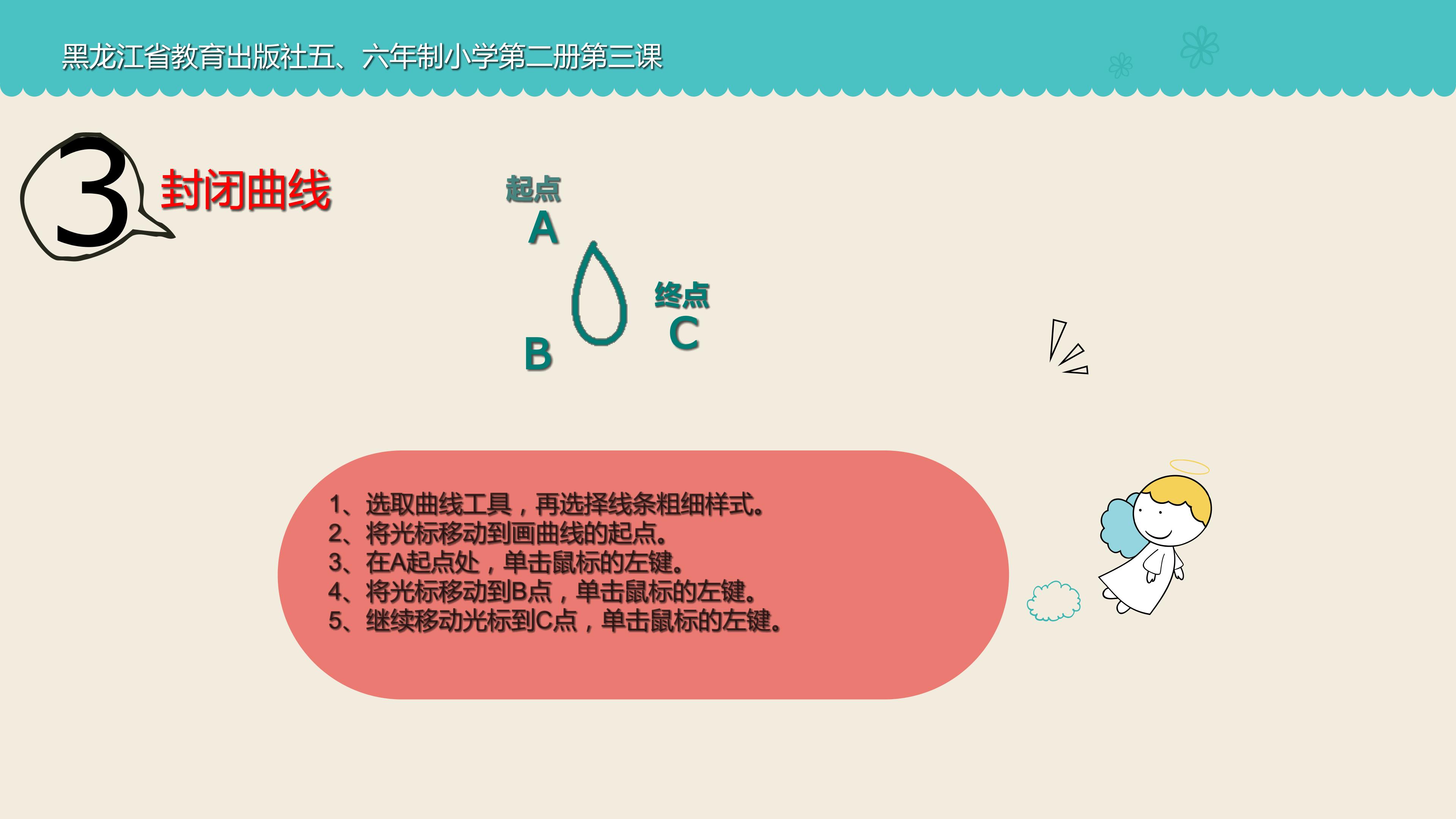 黑龙江省教育出版社五、六年制小学第二册第三课

3 封闭曲线

起点
A

终点
C

B

1、选取曲线工具，再选择线条粗细样式。
2、将光标移动到画曲线的起点。
3、在A起点处，单击鼠标的左键。
4、将光标移动到B点，单击鼠标的左键。
5、继续移动光标到C点，单击鼠标的左键。